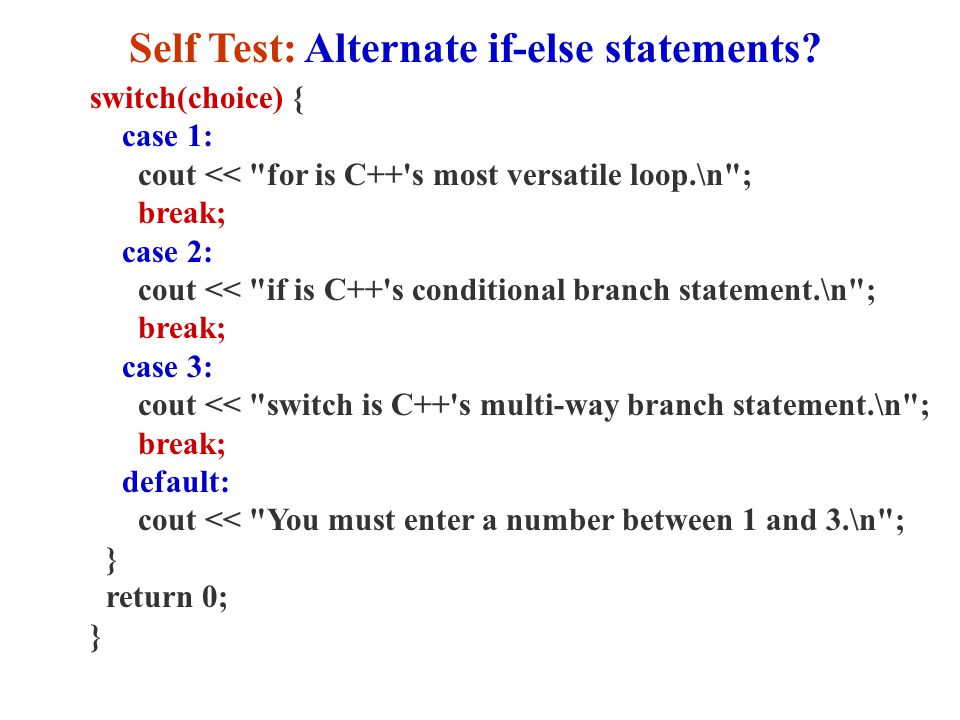 Self Test: Alternate if-else statements?

switch(choice) {
case 1:
cout << "for is C++'s most versatile loop.\n";
break;
case 2:
cout << "if is C++'s conditional branch statement.\n";
break;
case 3:
cout << "switch is C++'s multi-way branch statement.\n";
break;
default:
cout << "You must enter a number between 1 and 3.\n";
}
return 0;
}